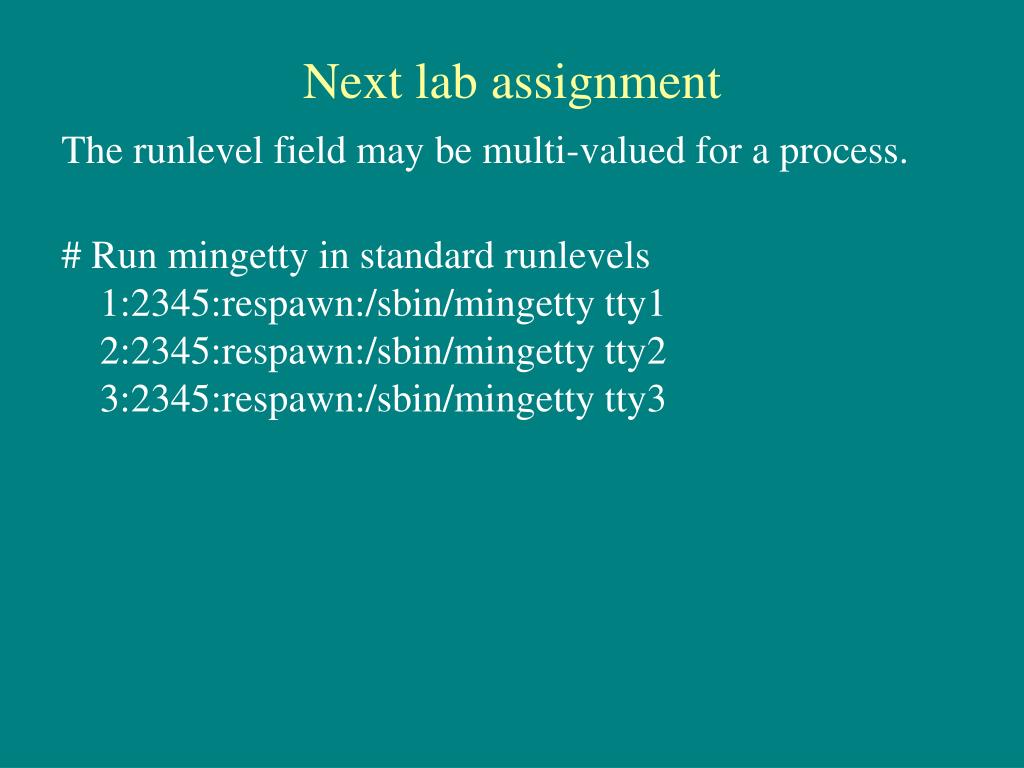 Next lab assignment

The runlevel field may be multi-valued for a process.

# Run mingetty in standard runlevels
1:2345:respawn:/sbin/mingetty tty1
2:2345:respawn:/sbin/mingetty tty2
3:2345:respawn:/sbin/mingetty tty3